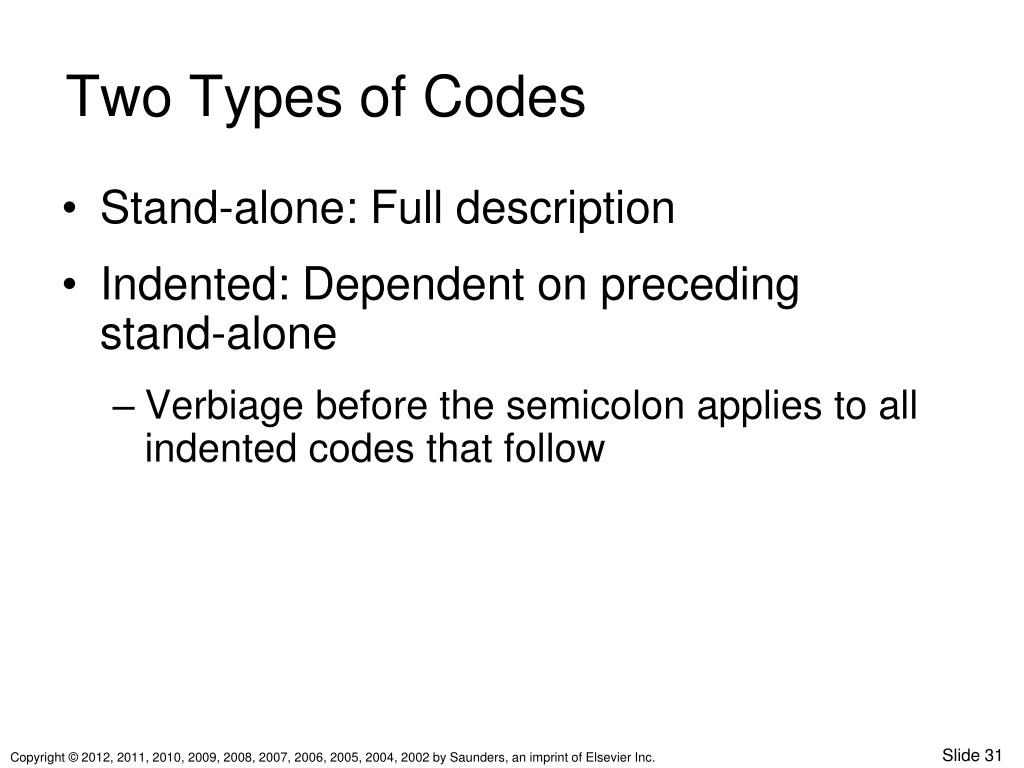 Two Types of Codes

• Stand-alone: Full description
• Indented: Dependent on preceding stand-alone
– Verbiage before the semicolon applies to all indented codes that follow

Copyright © 2012, 2011, 2010, 2009, 2008, 2007, 2006, 2005, 2004, 2002 by Saunders, an imprint of Elsevier Inc.

Slide 31